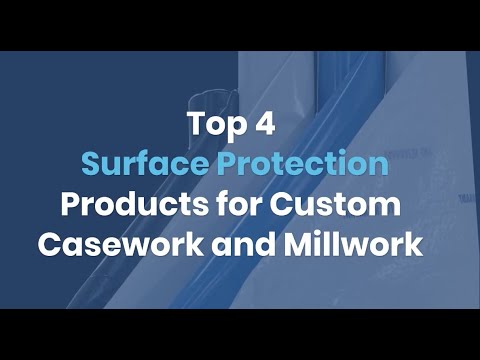 Top 4
Surface Protection
Products for Custom
Casework and Millwork